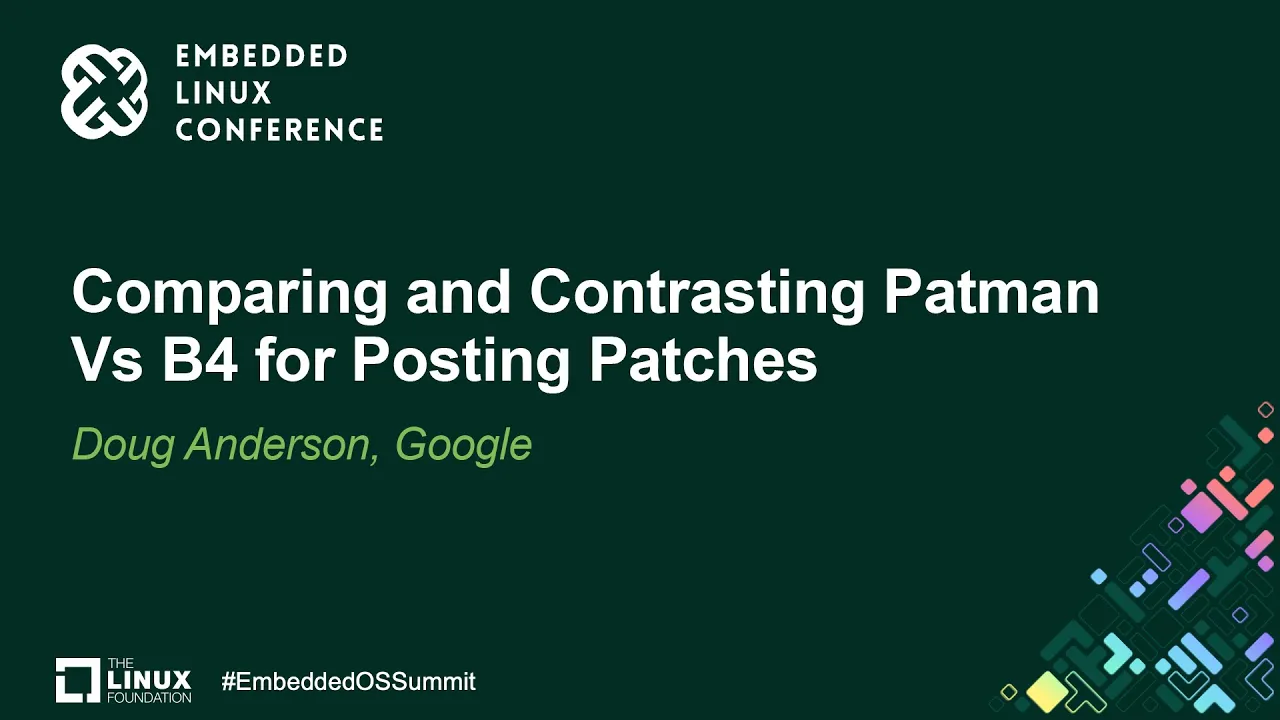 EMBEDDED
LINUX
CONFERENCE

Comparing and Contrasting Patman Vs B4 for Posting Patches

Doug Anderson, Google

THE LINUX FOUNDATION

#EmbeddedOSSummit